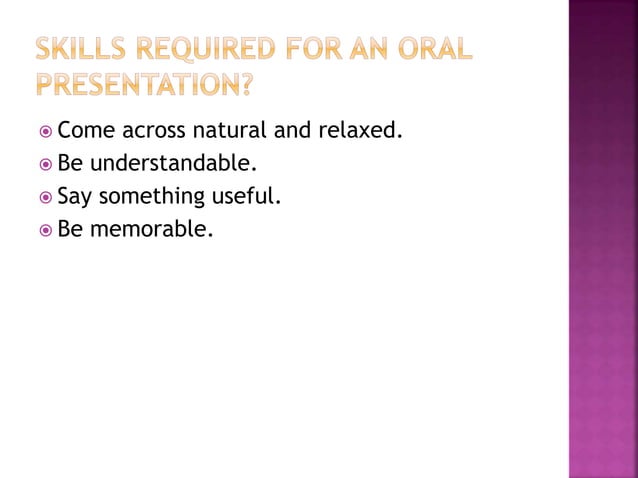 SKILLS REQUIRED FOR AN ORAL PRESENTATION?

Come across natural and relaxed.
Be understandable.
Say something useful.
Be memorable.